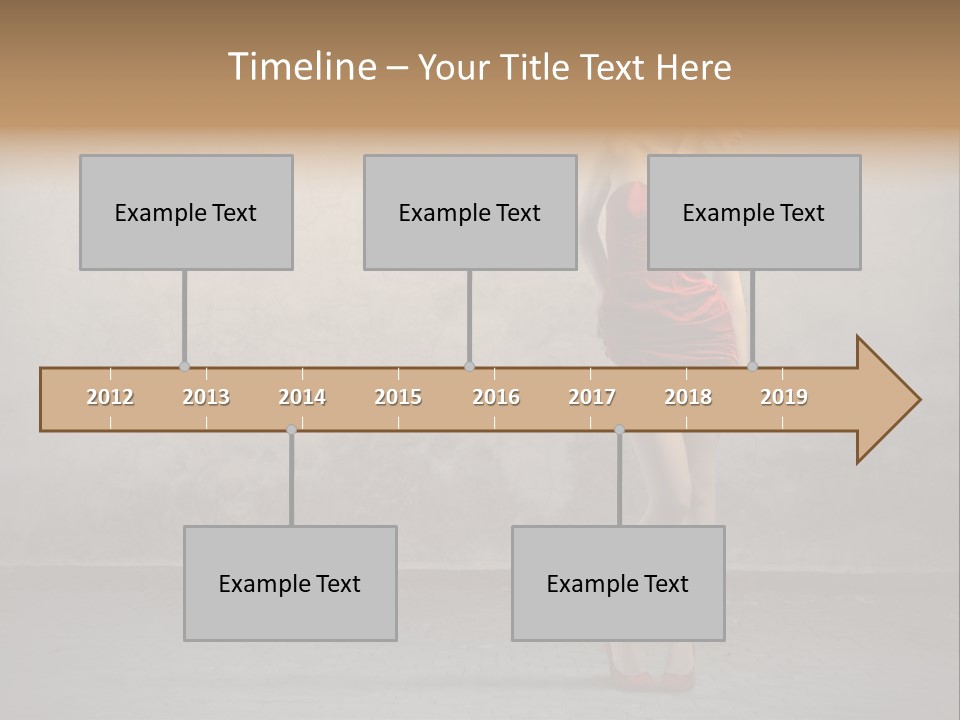 Timeline – Your Title Text Here

Example Text

Example Text

Example Text

2012 2013 2014 2015 2016 2017 2018 2019

Example Text

Example Text